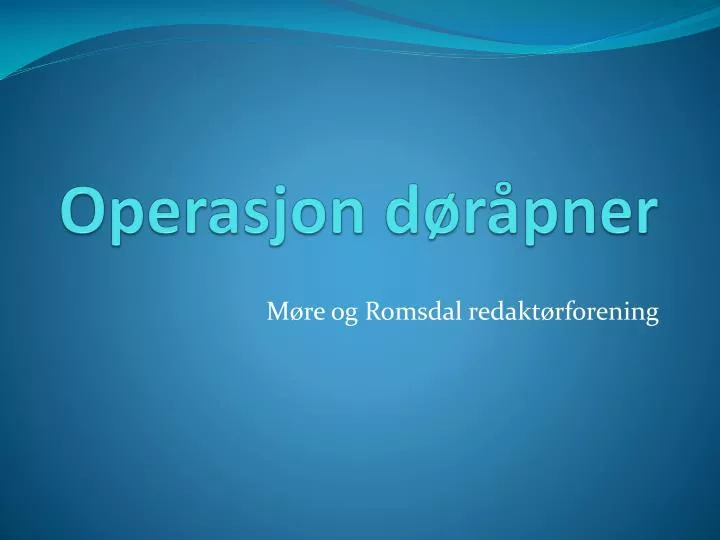 Operasjon døråpner

Møre og Romsdal redaktørforening